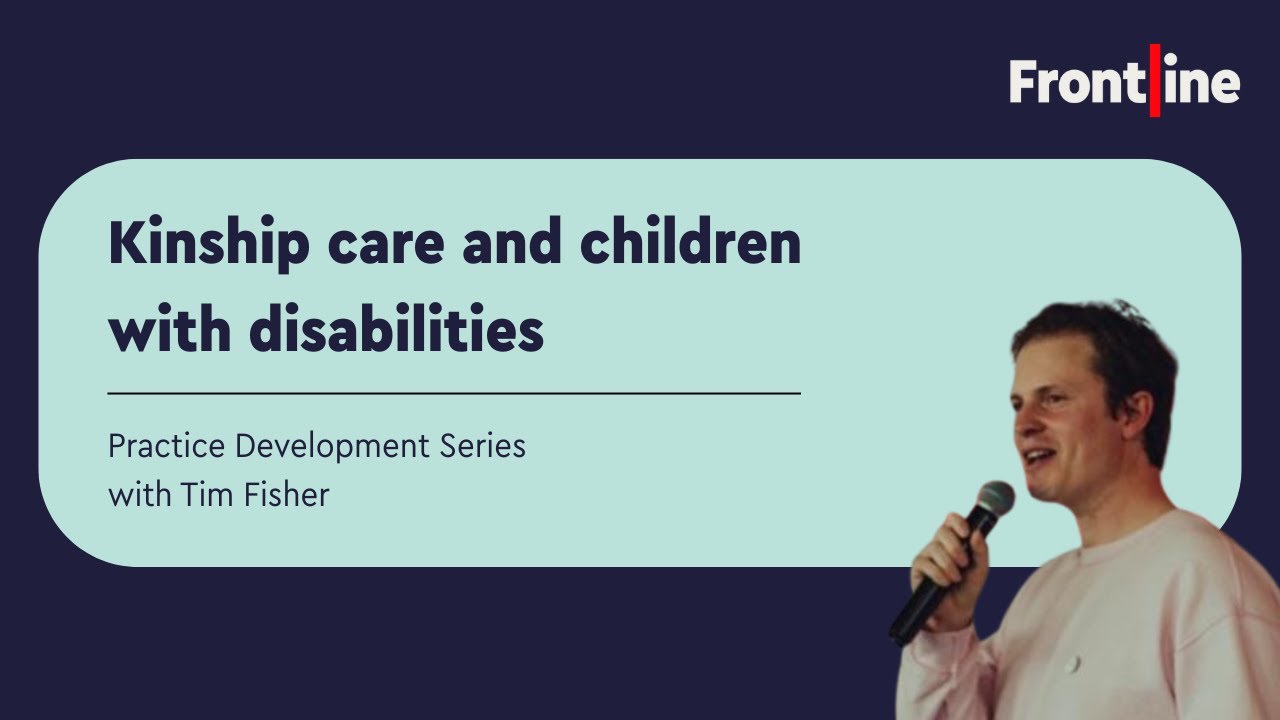 Frontline

Kinship care and children with disabilities

Practice Development Series
with Tim Fisher